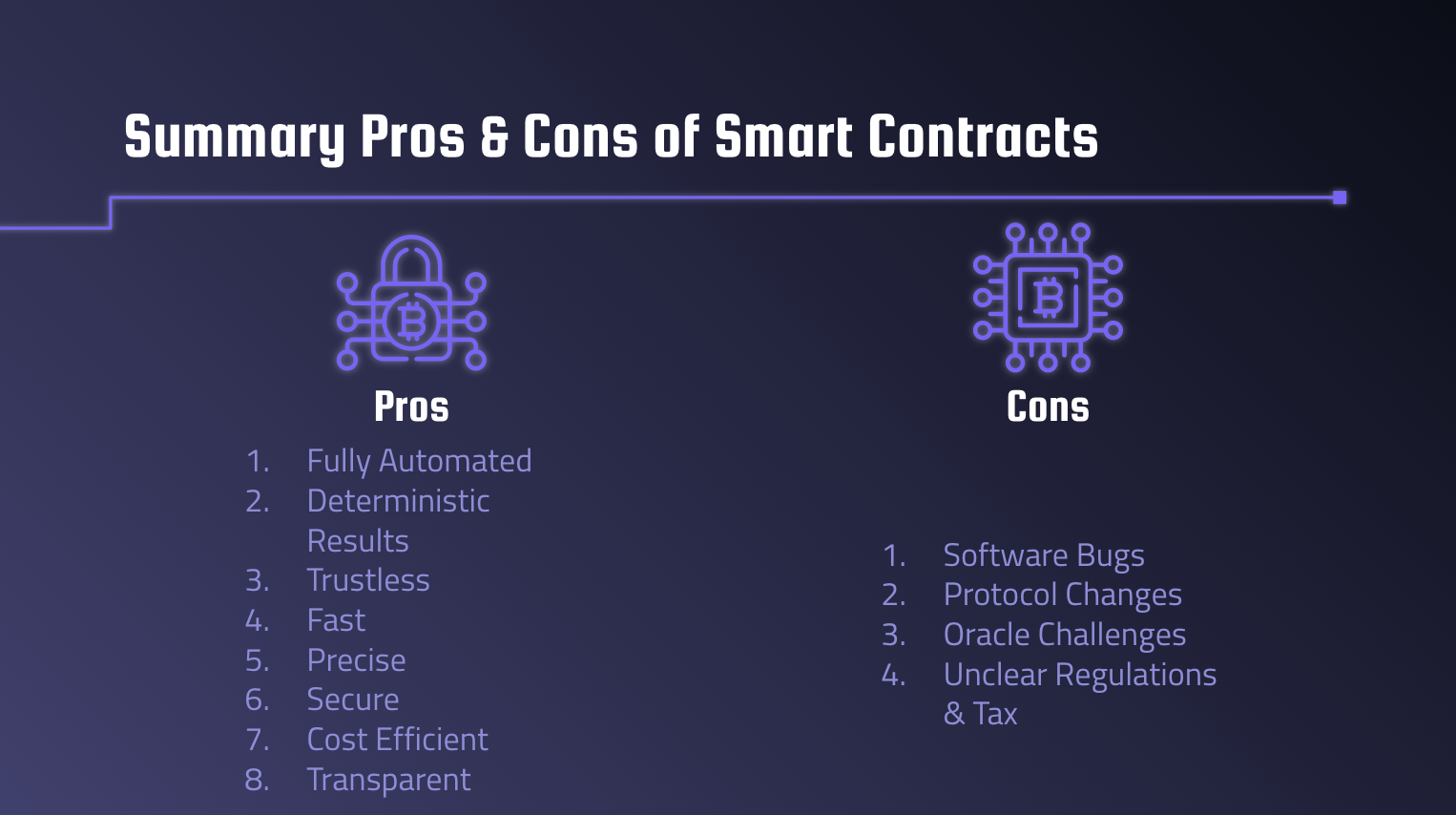 Summary Pros & Cons of Smart Contracts

Pros

1. Fully Automated
2. Deterministic Results
3. Trustless
4. Fast
5. Precise
6. Secure
7. Cost Efficient
8. Transparent

Cons

1. Software Bugs
2. Protocol Changes
3. Oracle Challenges
4. Unclear Regulations & Tax